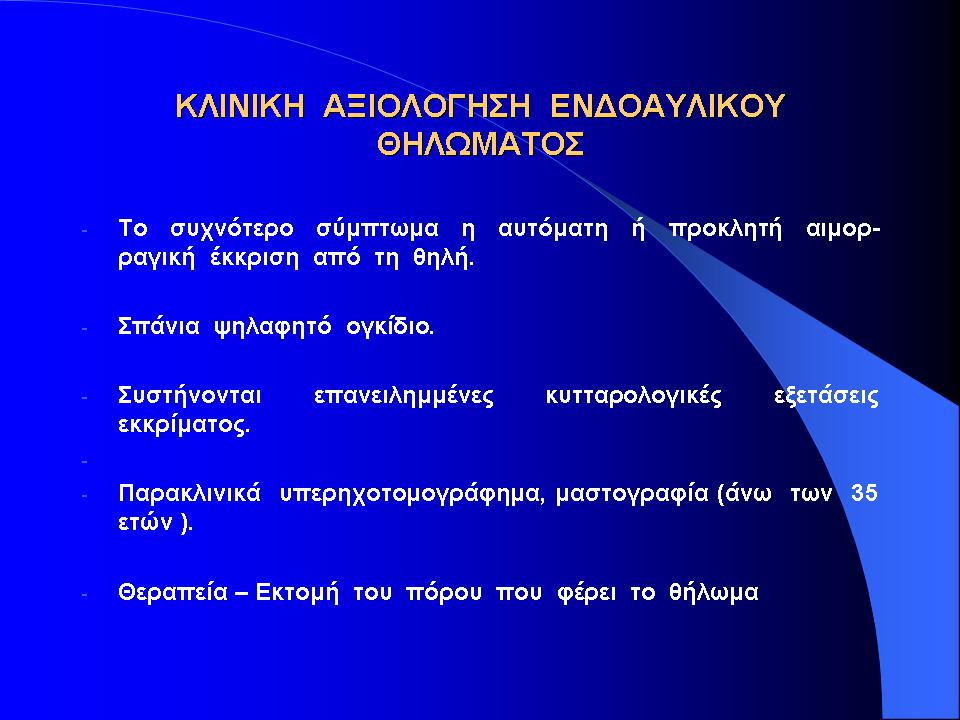 ΚΛΙΝΙΚΗ ΑΞΙΟΛΟΓΗΣΗ ΕΝΔΟΑΥΛΙΚΟΥ ΘΗΛΩΜΑΤΟΣ

- Το συχνότερο σύμπτωμα η αυτόματη ή προκλητή αιμορραγική έκκριση από τη θηλή.

- Σπάνια ψηλαφητό ογκίδιο.

- Συστήνονται επανειλημμένες κυτταρολογικές εξετάσεις εκκρίματος.

-

- Παρακλινικά υπερηχοτομογράφημα, μαστογραφία (άνω των 35 ετών ).

- Θεραπεία – Εκτομή του πόρου που φέρει το θήλωμα